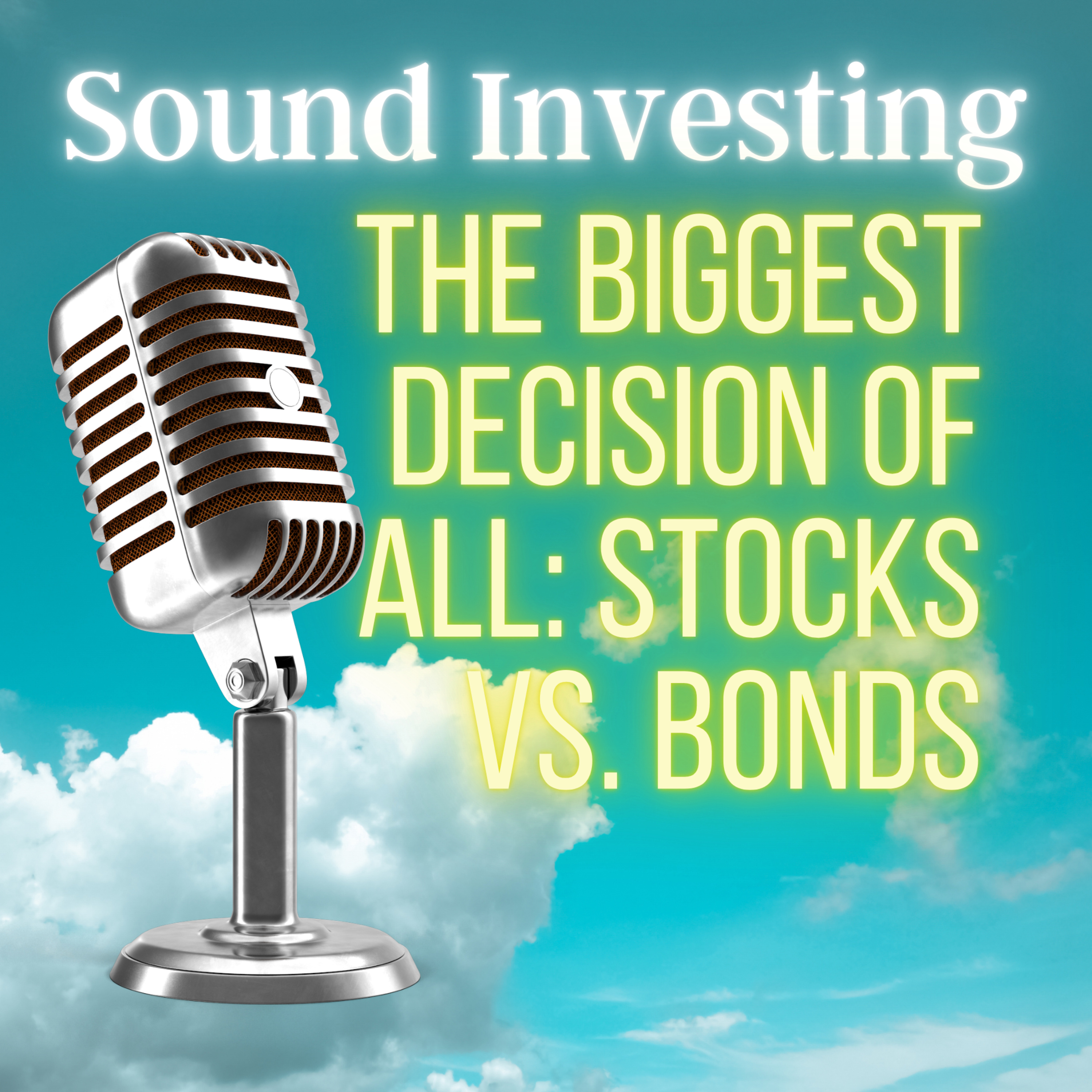 Sound Investing

THE BIGGEST DECISION OF ALL: STOCKS VS. BONDS